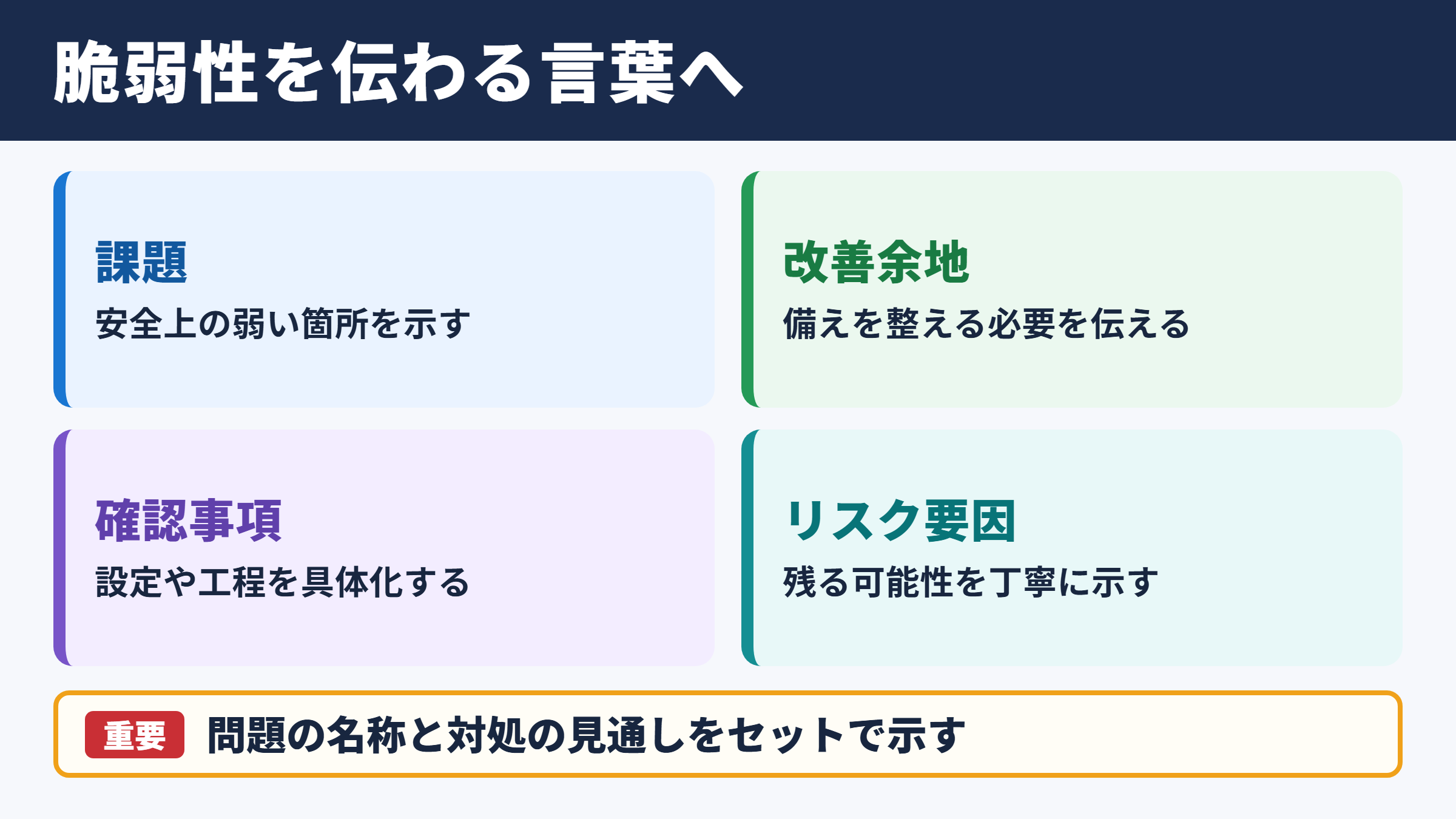 脆弱性を伝わる言葉へ

課題
安全上の弱い箇所を示す

改善余地
備えを整える必要を伝える

確認事項
設定や工程を具体化する

リスク要因
残る可能性を丁寧に示す

重要 問題の名称と対処の見通しをセットで示す